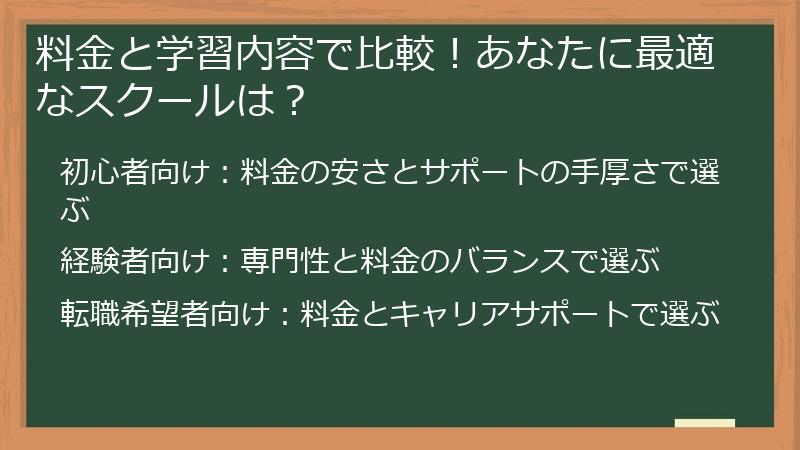 料金と学習内容で比較！あなたに最適なスクールは？

初心者向け：料金の安さとサポートの手厚さで選ぶ

経験者向け：専門性と料金のバランスで選ぶ

転職希望者向け：料金とキャリアサポートで選ぶ